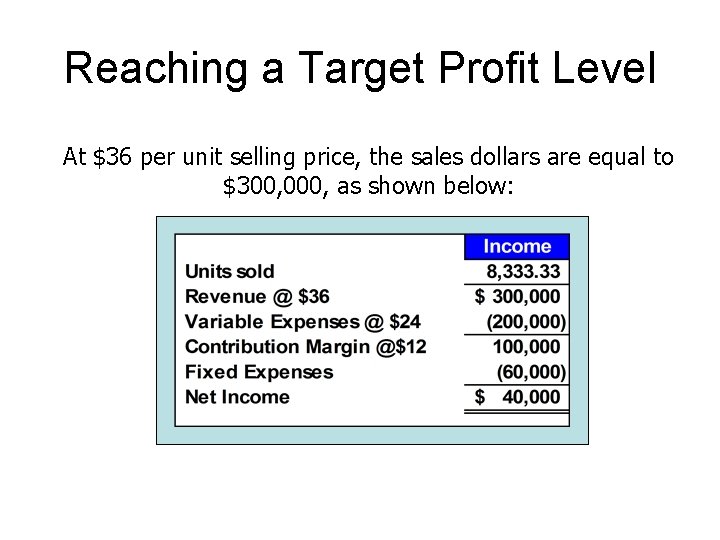 Reaching a Target Profit Level

At \$36 per unit selling price, the sales dollars are equal to \$300,000, as shown below:

| | Income |
|---|---|
| Units sold | 8,333.33 |
| Revenue @ \$36 | \$ 300,000 |
| Variable Expenses @ \$24 | (200,000) |
| Contribution Margin @\$12 | 100,000 |
| Fixed Expenses | (60,000) |
| Net Income | \$ 40,000 |